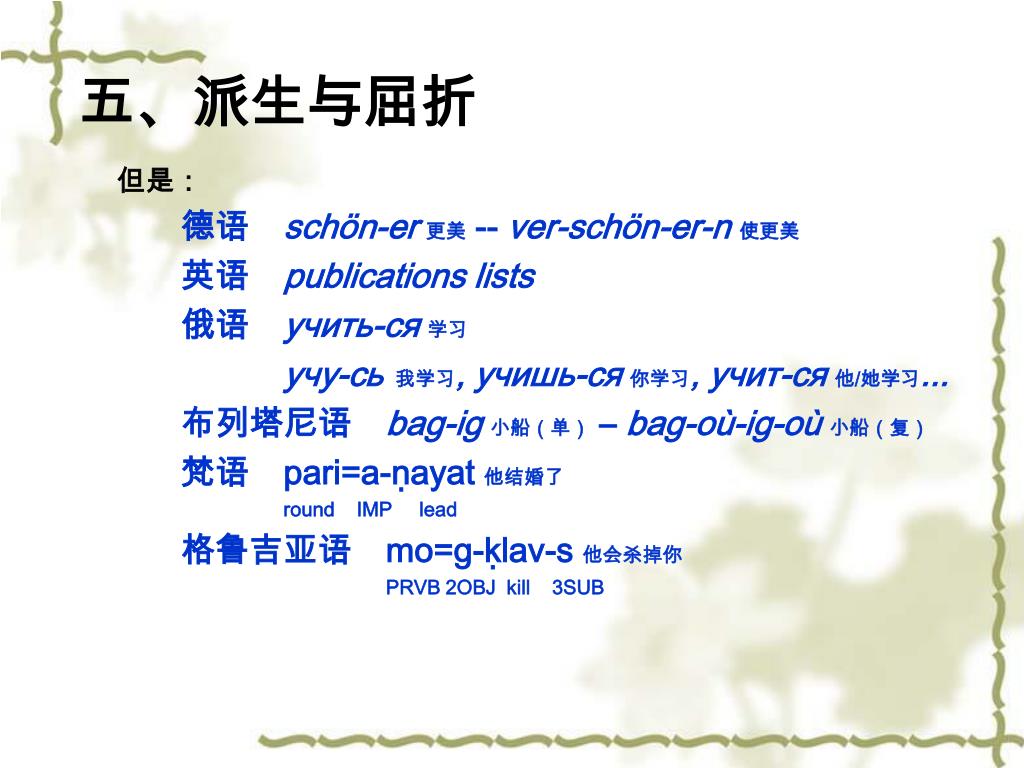 五、派生与屈折

但是：

德语 schön-er 更美 -- ver-schön-er-n 使更美

英语 publications lists

俄语 учить-ся 学习

учу-сь 我学习, учишь-ся 你学习, учит-ся 他/她学习…

布列塔尼语 bag-ig 小船（单） – bag-où-ig-où 小船（复）

梵语 pari=a-ṇayat 他结婚了

round IMP lead

格鲁吉亚语 mo=g-ḳlav-s 他会杀掉你

PRVB 2OBJ kill 3SUB